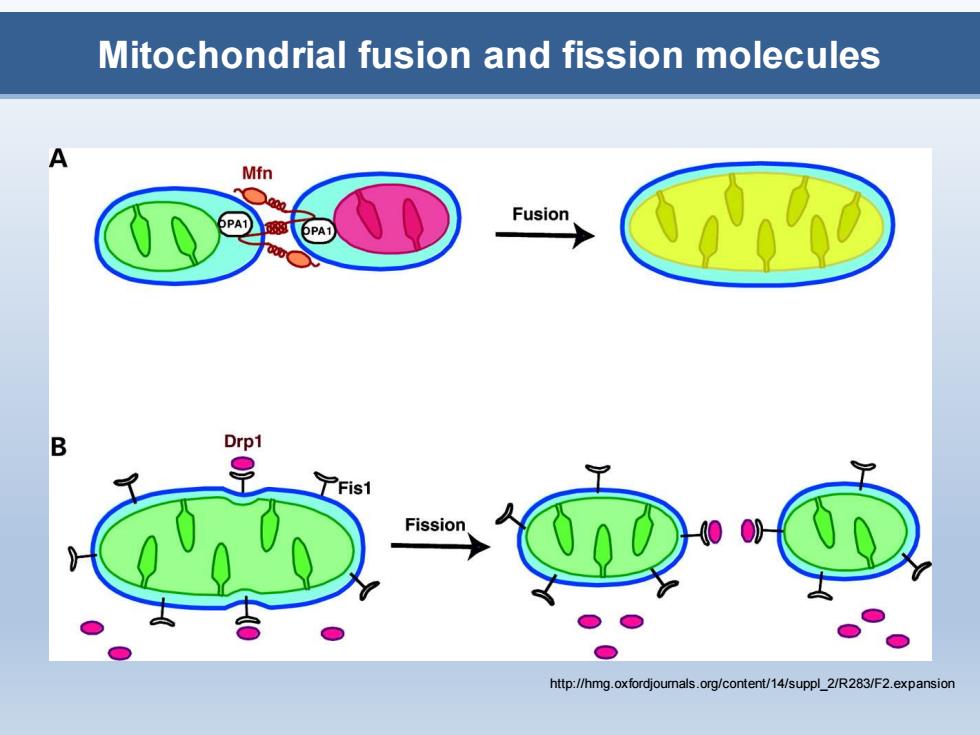 Mitochondrial fusion and fission molecules

A

Mfn

OPA1

OPA1

Fusion

B

Drp1

Fis1

Fission

http://hmg.oxfordjournals.org/content/14/suppl_2/R283/F2.expansion